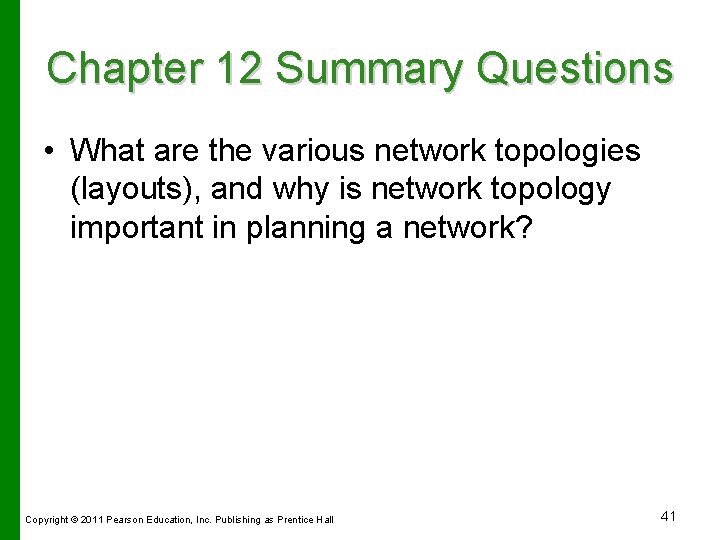 Chapter 12 Summary Questions

• What are the various network topologies (layouts), and why is network topology important in planning a network?

Copyright © 2011 Pearson Education, Inc. Publishing as Prentice Hall

41